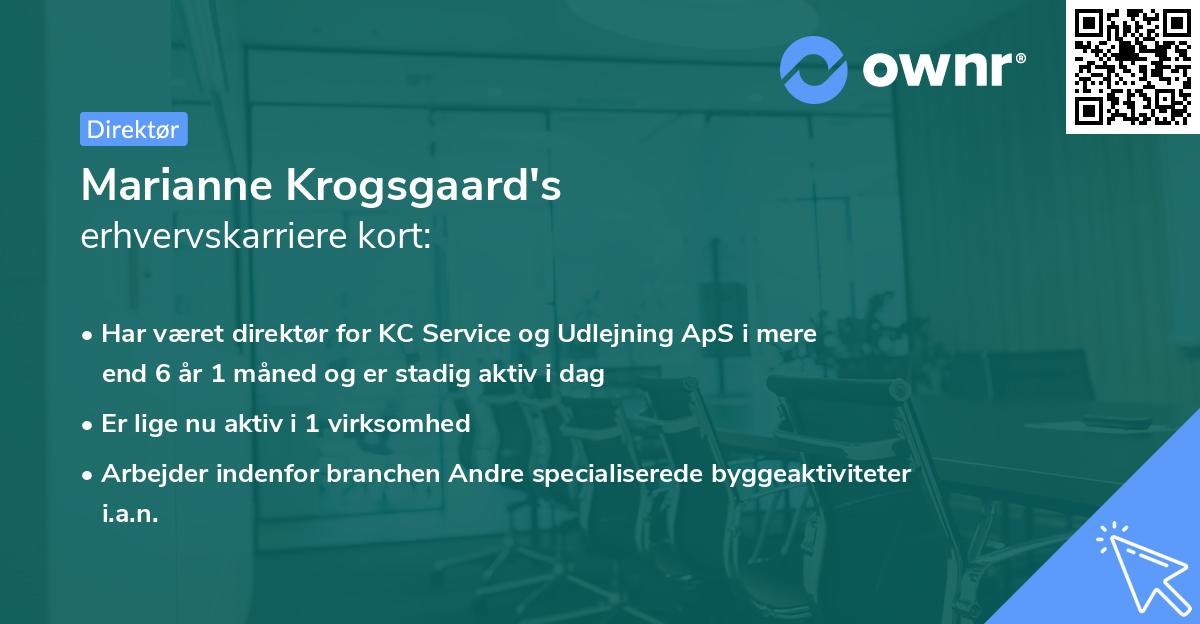 ownr®

Direktør

Marianne Krogsgaard's
erhvervskarriere kort:

• Har været direktør for KC Service og Udlejning ApS i mere end 6 år 1 måned og er stadig aktiv i dag

• Er lige nu aktiv i 1 virksomhed

• Arbejder indenfor branchen Andre specialiserede byggeaktiviteter i.a.n.